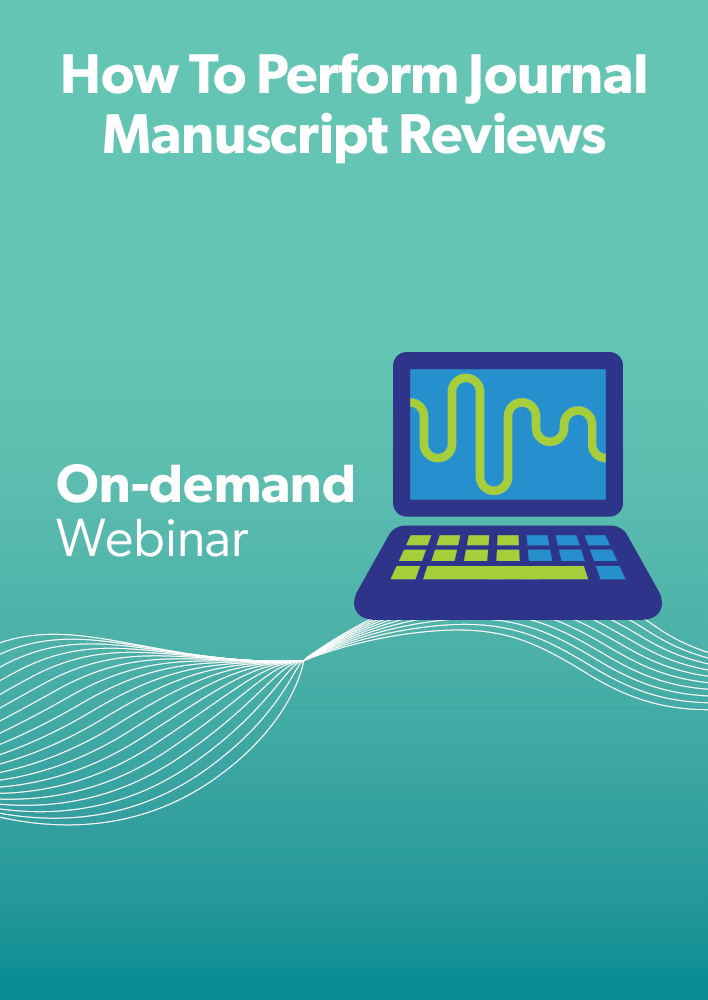 How To Perform Journal Manuscript Reviews

On-demand
Webinar